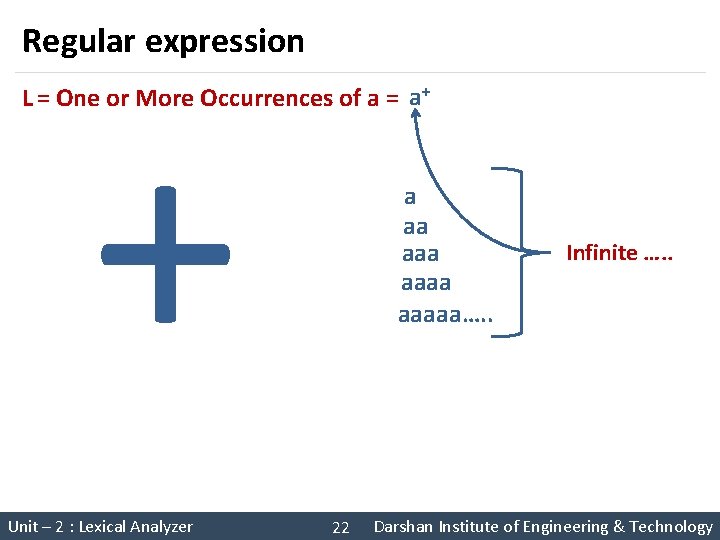 Regular expression

L = One or More Occurrences of a = $a^+$

+

a
aa
aaa
aaaa
aaaaa…..

Infinite …..

Unit – 2 : Lexical Analyzer 22 Darshan Institute of Engineering & Technology